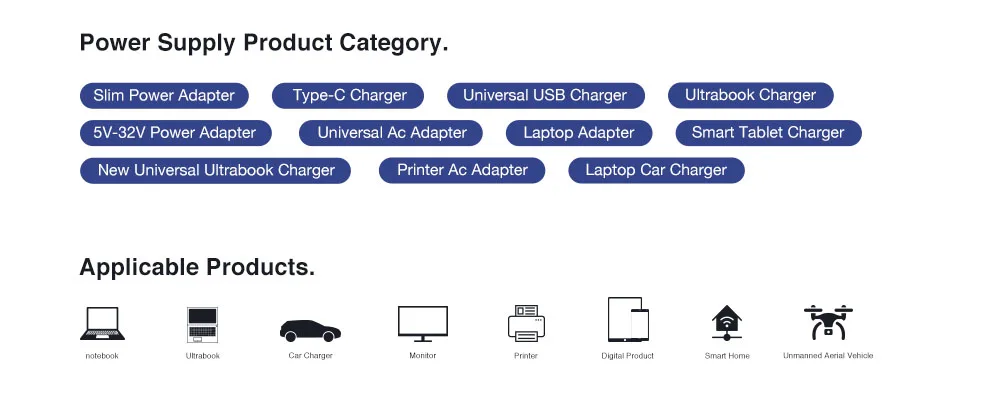 Power Supply Product Category.

Slim Power Adapter
Type-C Charger
Universal USB Charger
Ultrabook Charger
5V-32V Power Adapter
Universal Ac Adapter
Laptop Adapter
Smart Tablet Charger
New Universal Ultrabook Charger
Printer Ac Adapter
Laptop Car Charger

Applicable Products.

notebook
Ultrabook
Car Charger
Monitor
Printer
Digital Product
Smart Home
Unmanned Aerial Vehicle